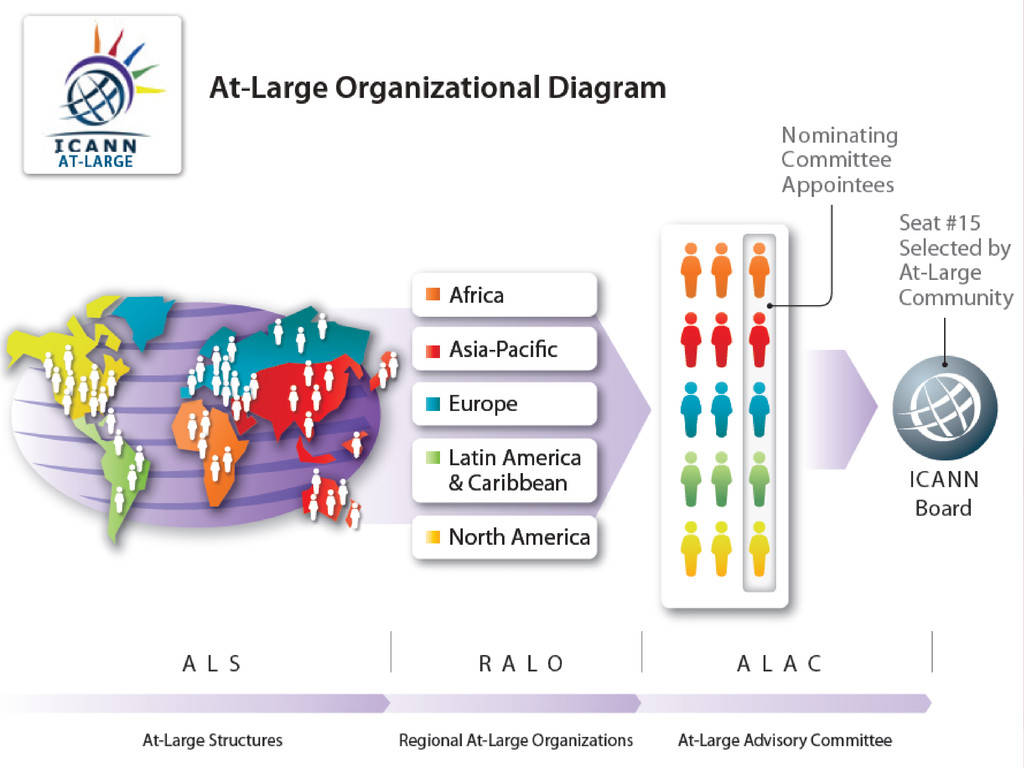 ICANN
AT-LARGE

At-Large Organizational Diagram

Nominating Committee Appointees

Seat #15 Selected by At-Large Community

Africa

Asia-Pacific

Europe

Latin America & Caribbean

North America

ICANN Board

ALS

RALO

ALAC

At-Large Structures

Regional At-Large Organizations

At-Large Advisory Committee